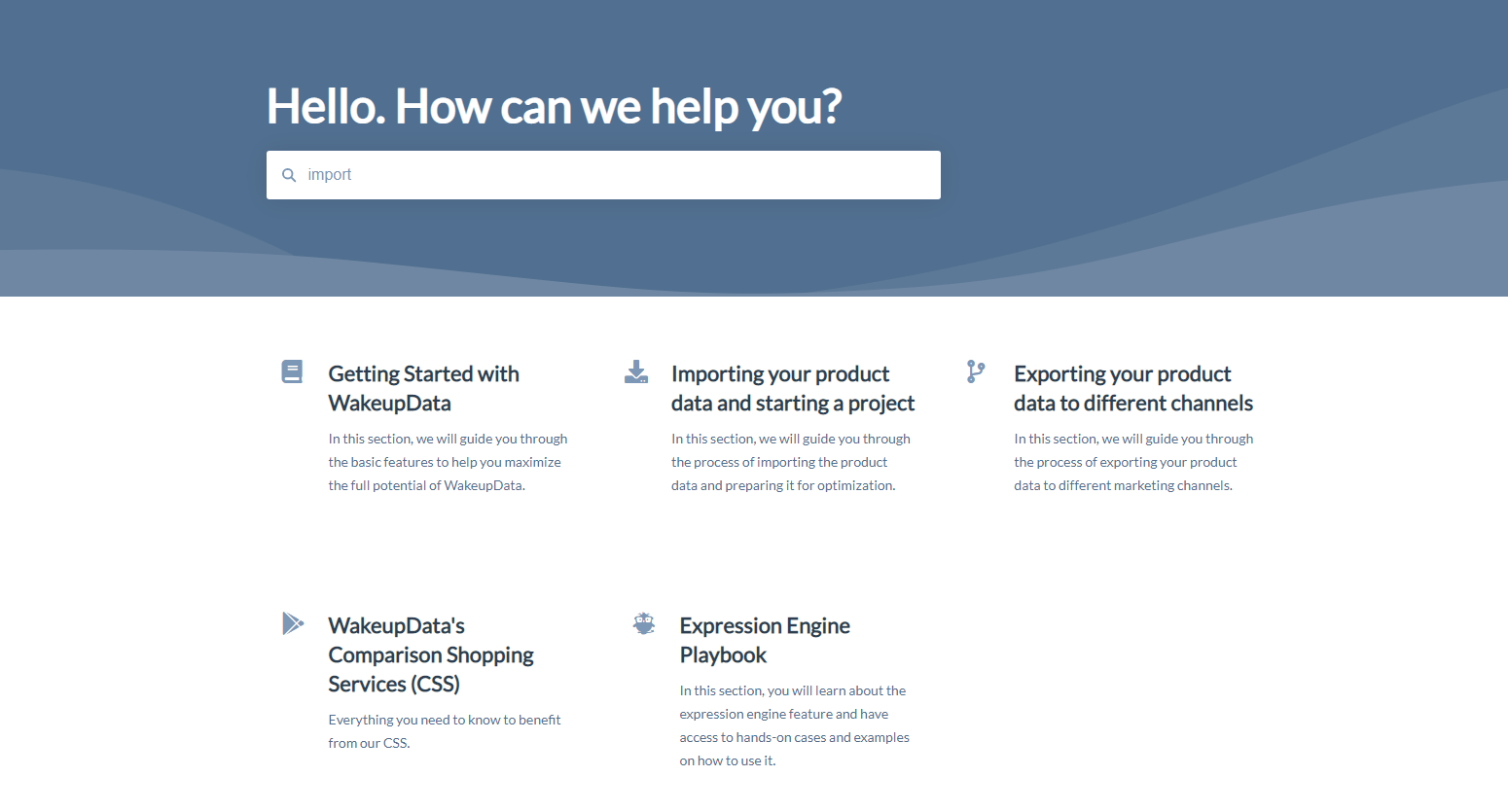 Hello. How can we help you?

import

Getting Started with WakeupData

In this section, we will guide you through the basic features to help you maximize the full potential of WakeupData.

Importing your product data and starting a project

In this section, we will guide you through the process of importing the product data and preparing it for optimization.

Exporting your product data to different channels

In this section, we will guide you through the process of exporting your product data to different marketing channels.

WakeupData's Comparison Shopping Services (CSS)

Everything you need to know to benefit from our CSS.

Expression Engine Playbook

In this section, you will learn about the expression engine feature and have access to hands-on cases and examples on how to use it.